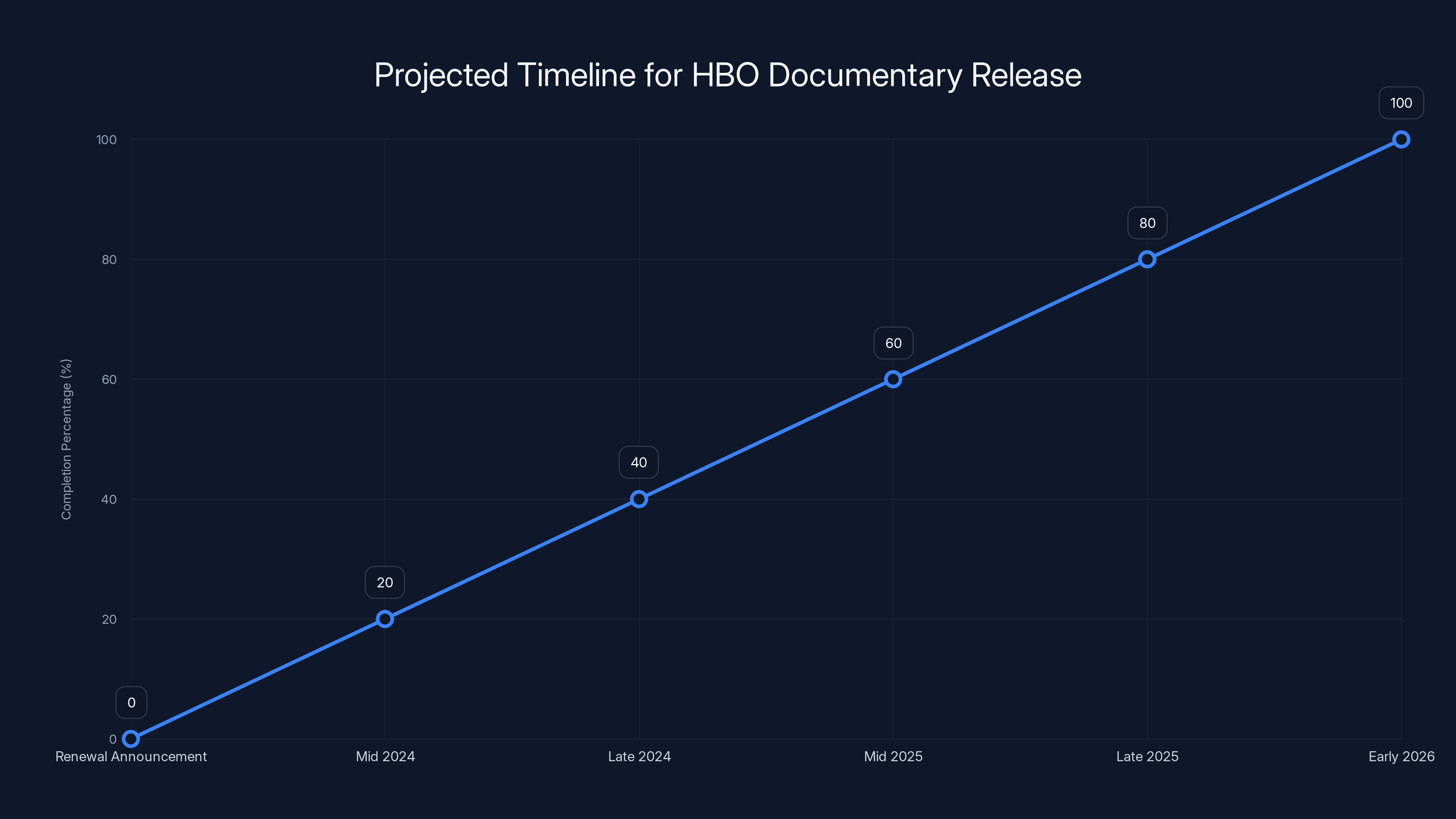 Projected Timeline for HBO Documentary Release

Completion Percentage (%)

100
80
60
40
20
0

0
20
40
60
80
100

Renewal Announcement
Mid 2024
Late 2024
Mid 2025
Late 2025
Early 2026